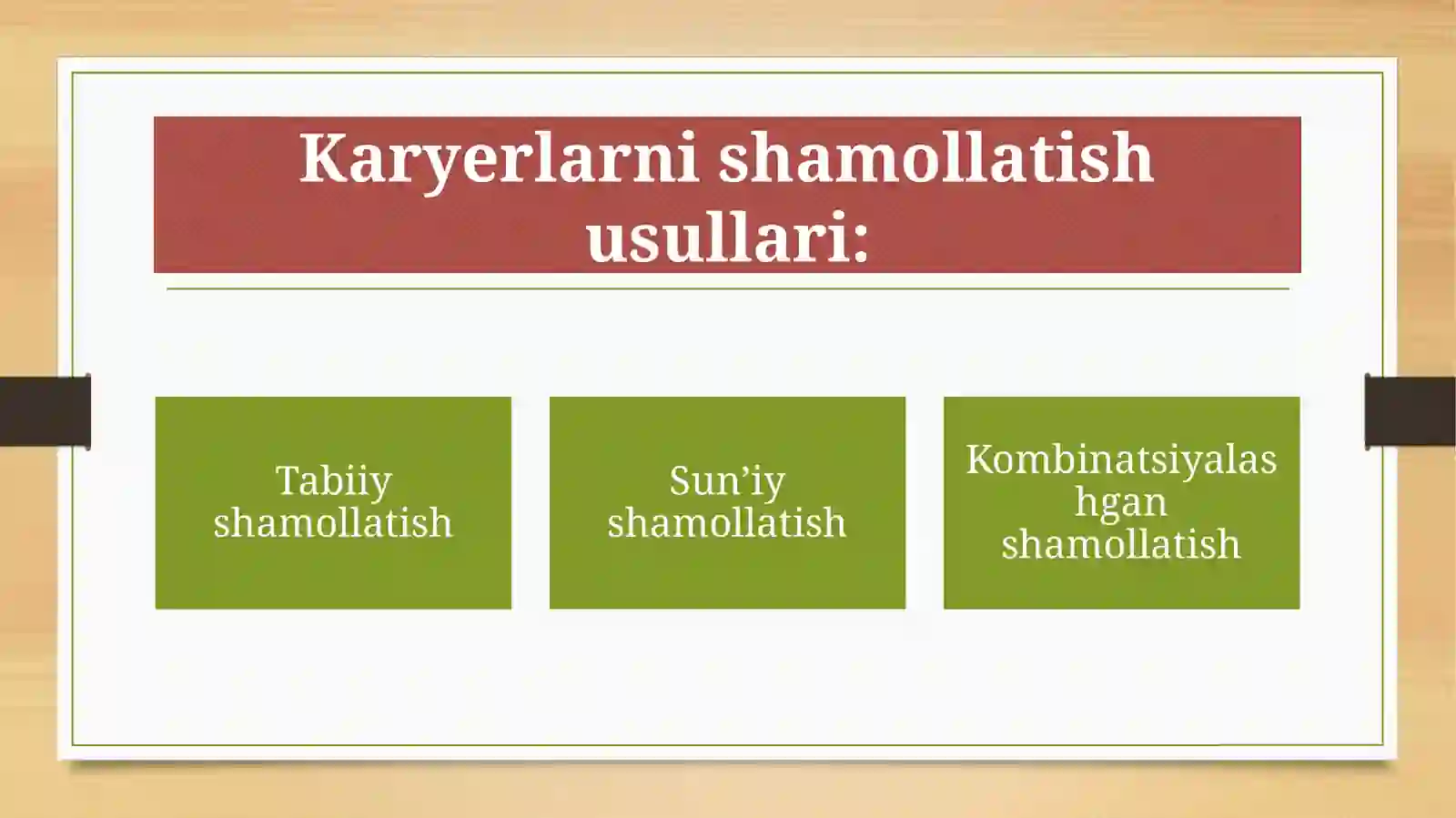 Karyerlarni shamollatish usullari:

Tabiiy shamollatish

Sun’iy shamollatish

Kombinatsiyalashgan shamollatish